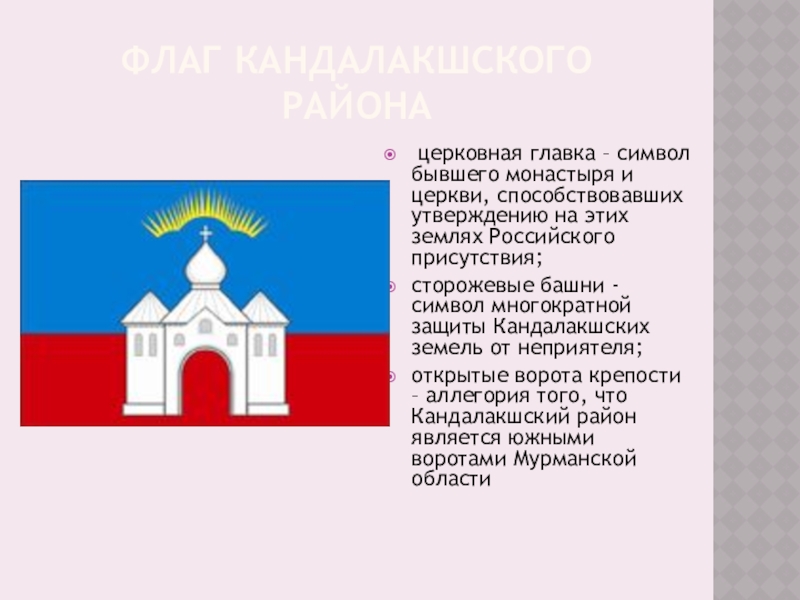 ФЛАГ КАНДАЛАКШСКОГО РАЙОНА

церковная главка – символ бывшего монастыря и церкви, способствовавших утверждению на этих землях Российского присутствия;

сторожевые башни - символ многократной защиты Кандалакшских земель от неприятеля;

открытые ворота крепости – аллегория того, что Кандалакшский район является южными воротами Мурманской области